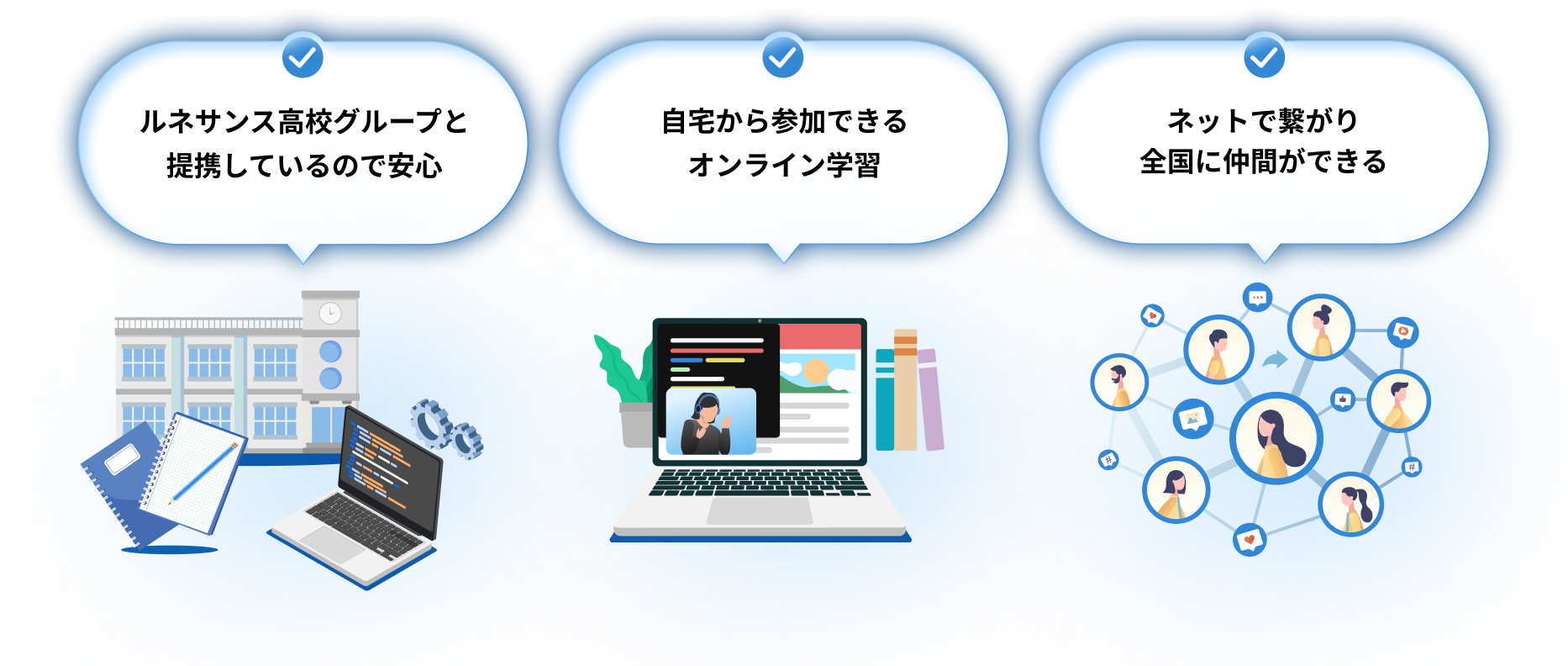 ルネサンス高校グループと提携しているので安心

自宅から参加できるオンライン学習

ネットで繋がり全国に仲間ができる